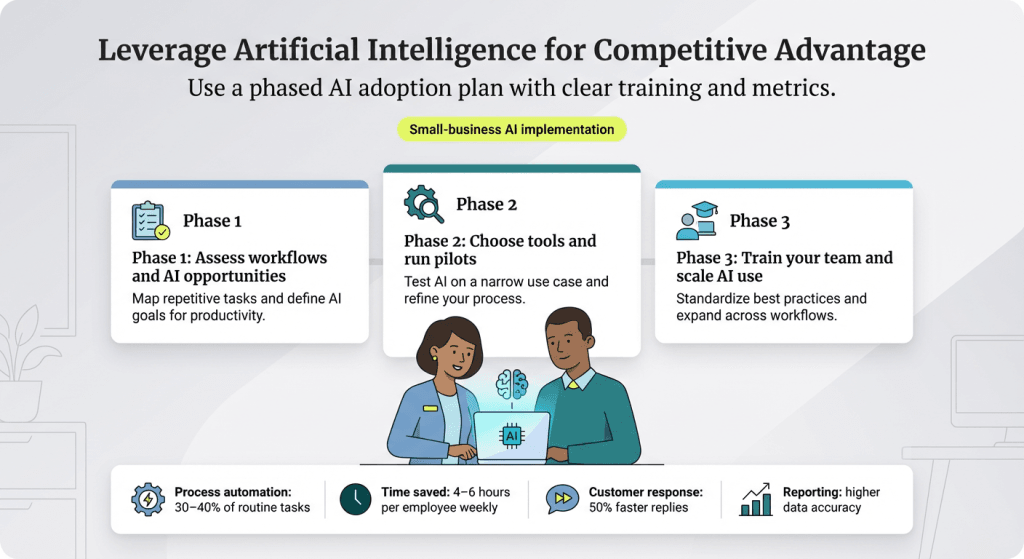 Leverage Artificial Intelligence for Competitive Advantage

Use a phased AI adoption plan with clear training and metrics.

Small-business AI implementation

Phase 1

Phase 1: Assess workflows and AI opportunities

Map repetitive tasks and define AI goals for productivity.

Phase 2

Phase 2: Choose tools and run pilots

Test AI on a narrow use case and refine your process.

Phase 3

Phase 3: Train your team and scale AI use

Standardize best practices and expand across workflows.

AI

Process automation: 30–40% of routine tasks

Time saved: 4–6 hours per employee weekly

Customer response: 50% faster replies

Reporting: higher data accuracy